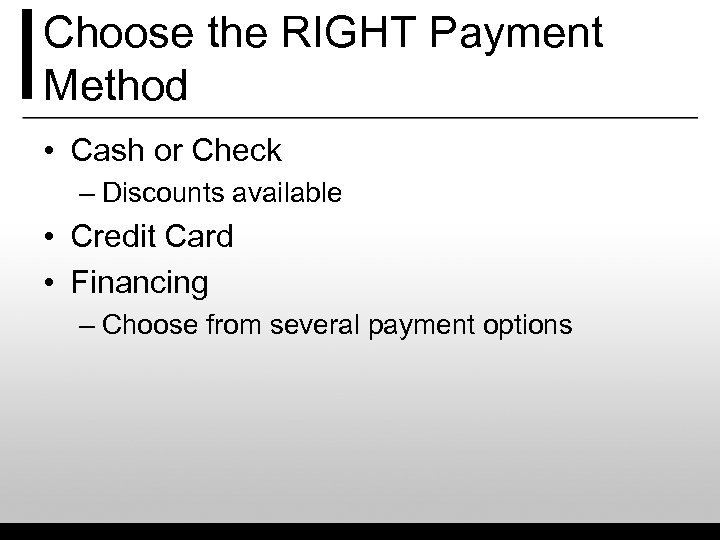 Choose the RIGHT Payment Method

• Cash or Check
  – Discounts available
• Credit Card
• Financing
  – Choose from several payment options